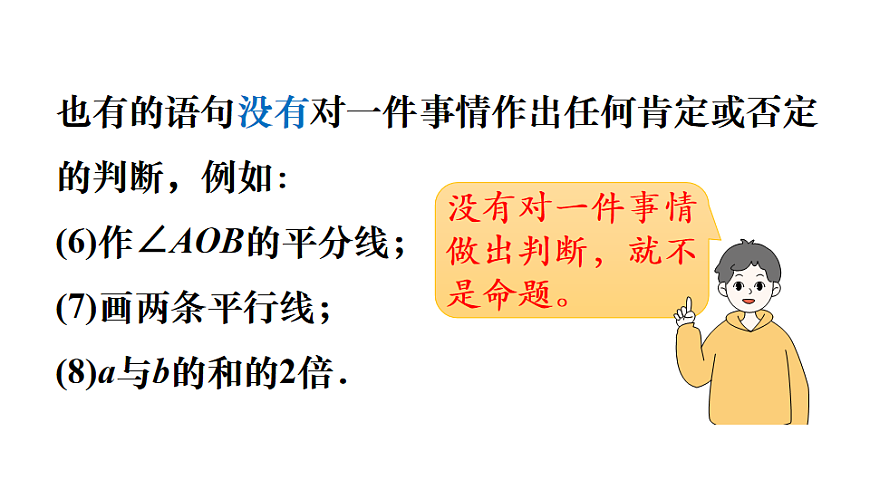 也有的语句没有对一件事情作出任何肯定或否定的判断，例如：

(6)作$\angle AOB$的平分线；

(7)画两条平行线；

(8)$a$与$b$的和的2倍．

没有对一件事情做出判断，就不是命题。